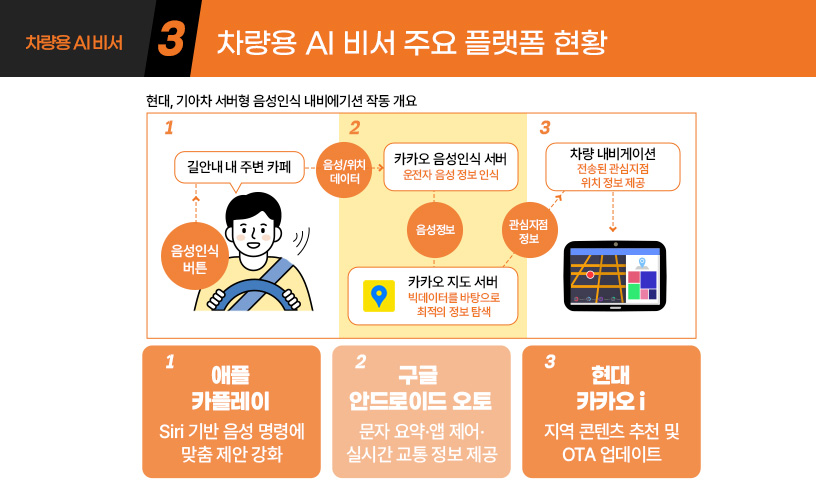 차량용 AI 비서

3 차량용 AI 비서 주요 플랫폼 현황

현대, 기아차 서버형 음성인식 내비에기션 작동 개요

1

길안내 내 주변 카페

음성인식 버튼

음성/위치 데이터

2

카카오 음성인식 서버
운전자 음성 정보 인식

음성정보

카카오 지도 서버
빅데이터를 바탕으로 최적의 정보 탐색

관심지점 정보

3

차량 내비게이션
전송된 관심지점 위치 정보 제공

1
애플 카플레이
Siri 기반 음성 명령에 맞춤 제안 강화

2
구글 안드로이드 오토
문자 요약·앱 제어· 실시간 교통 정보 제공

3
현대 카카오 i
지역 콘텐츠 추천 및 OTA 업데이트